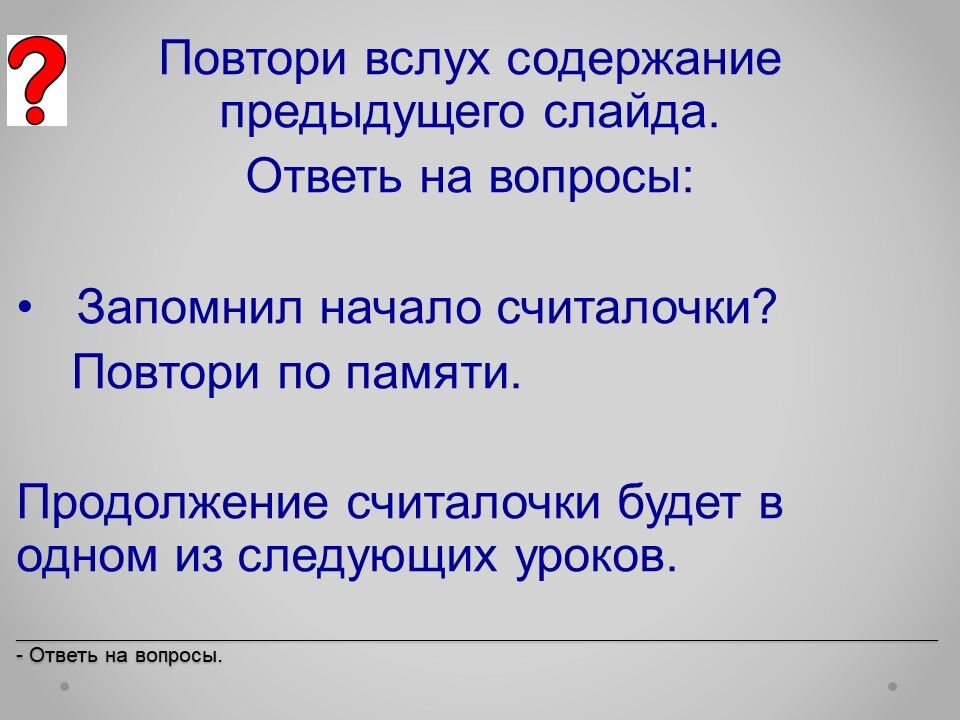 ?

Повтори вслух содержание предыдущего слайда.

Ответь на вопросы:

• Запомнил начало считалочки? Повтори по памяти.

Продолжение считалочки будет в одном из следующих уроков.

- Ответь на вопросы.